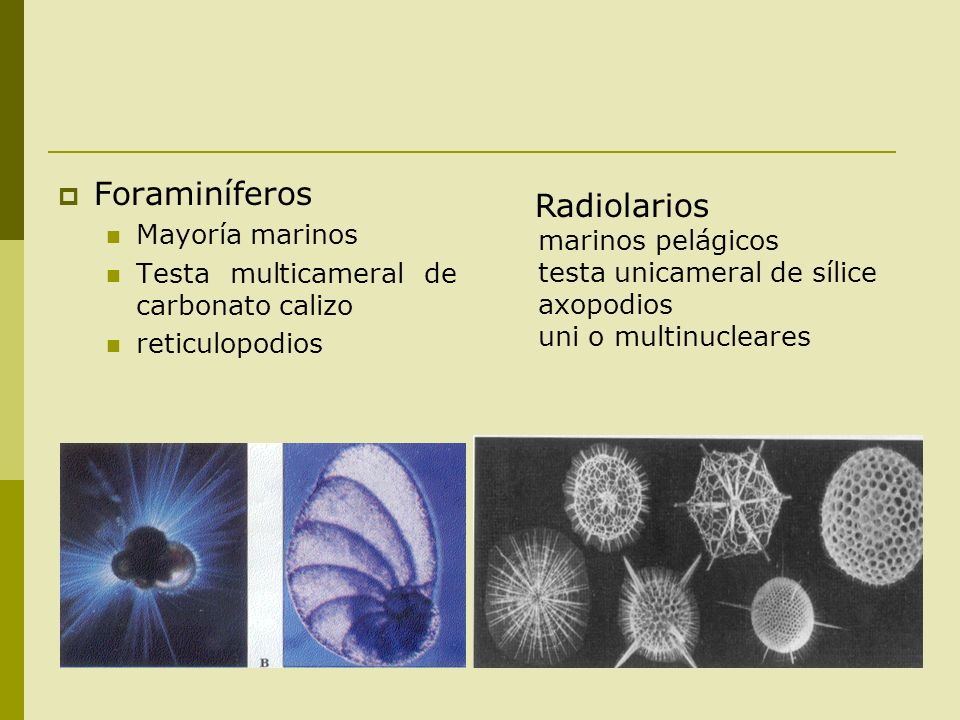 Foraminíferos

Mayoría marinos

Testa multicameral de carbonato calizo

reticulopodios

Radiolarios
marinos pelágicos
testa unicameral de sílice
axopodios
uni o multinucleares

B